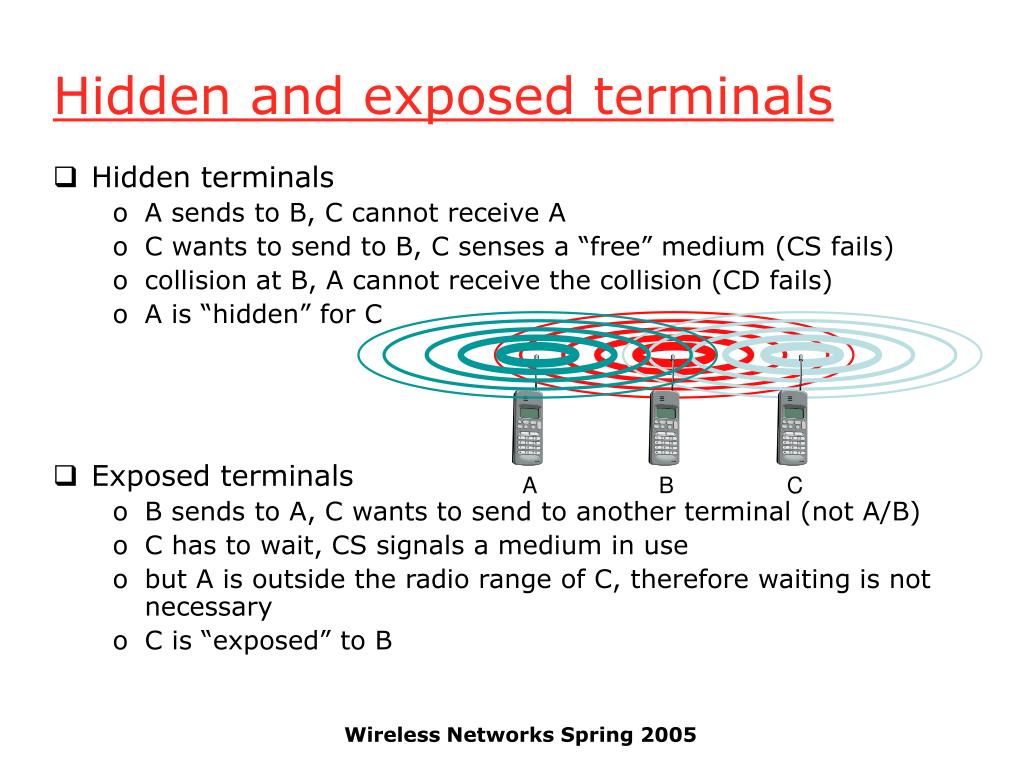 Hidden and exposed terminals

❑ Hidden terminals
o A sends to B, C cannot receive A
o C wants to send to B, C senses a “free” medium (CS fails)
o collision at B, A cannot receive the collision (CD fails)
o A is “hidden” for C

A B C

❑ Exposed terminals
o B sends to A, C wants to send to another terminal (not A/B)
o C has to wait, CS signals a medium in use
o but A is outside the radio range of C, therefore waiting is not necessary
o C is “exposed” to B

Wireless Networks Spring 2005